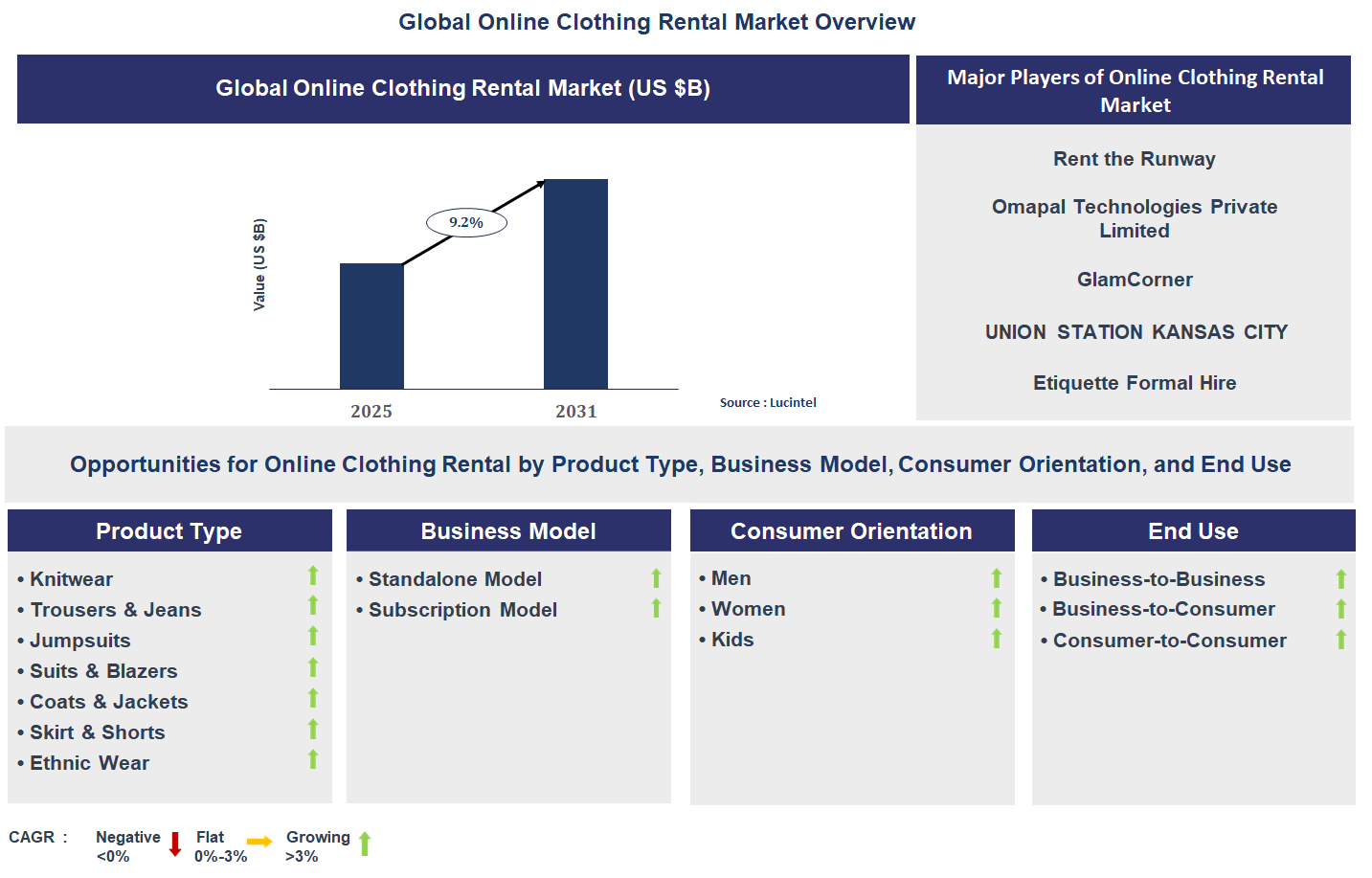 Global Online Clothing Rental Market Overview

Global Online Clothing Rental Market (US $B)

Value (US $B)

9.2%

2025

2031

Source : Lucintel

Major Players of Online Clothing Rental Market

Rent the Runway

Omapal Technologies Private Limited

GlamCorner

UNION STATION KANSAS CITY

Etiquette Formal Hire

Opportunities for Online Clothing Rental by Product Type, Business Model, Consumer Orientation, and End Use

Product Type

• Knitwear
• Trousers & Jeans
• Jumpsuits
• Suits & Blazers
• Coats & Jackets
• Skirt & Shorts
• Ethnic Wear

Business Model

• Standalone Model
• Subscription Model

Consumer Orientation

• Men
• Women
• Kids

End Use

• Business-to-Business
• Business-to-Consumer
• Consumer-to-Consumer

CAGR : Negative <0% Flat 0%-3% Growing >3%